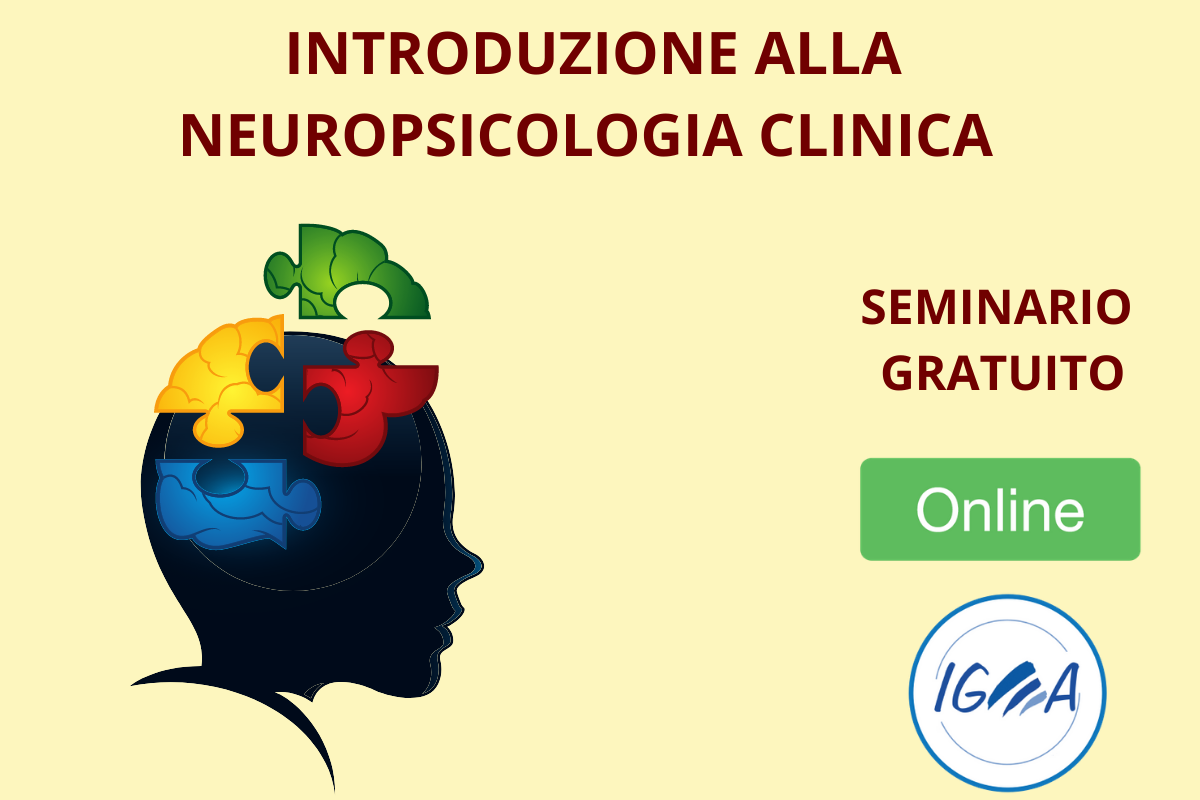 INTRODUZIONE ALLA NEUROPSICOLOGIA CLINICA

SEMINARIO GRATUITO

Online

IGEA